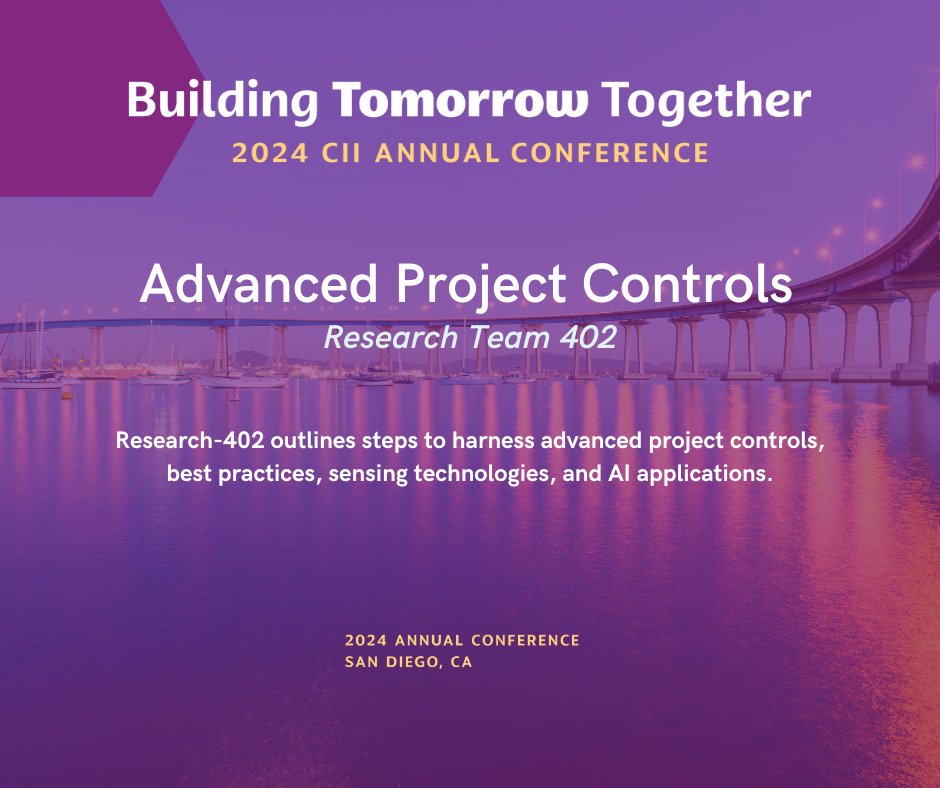 Building Tomorrow Together
2024 CII ANNUAL CONFERENCE

Advanced Project Controls
Research Team 402

Research-402 outlines steps to harness advanced project controls, best practices, sensing technologies, and AI applications.

2024 ANNUAL CONFERENCE
SAN DIEGO, CA